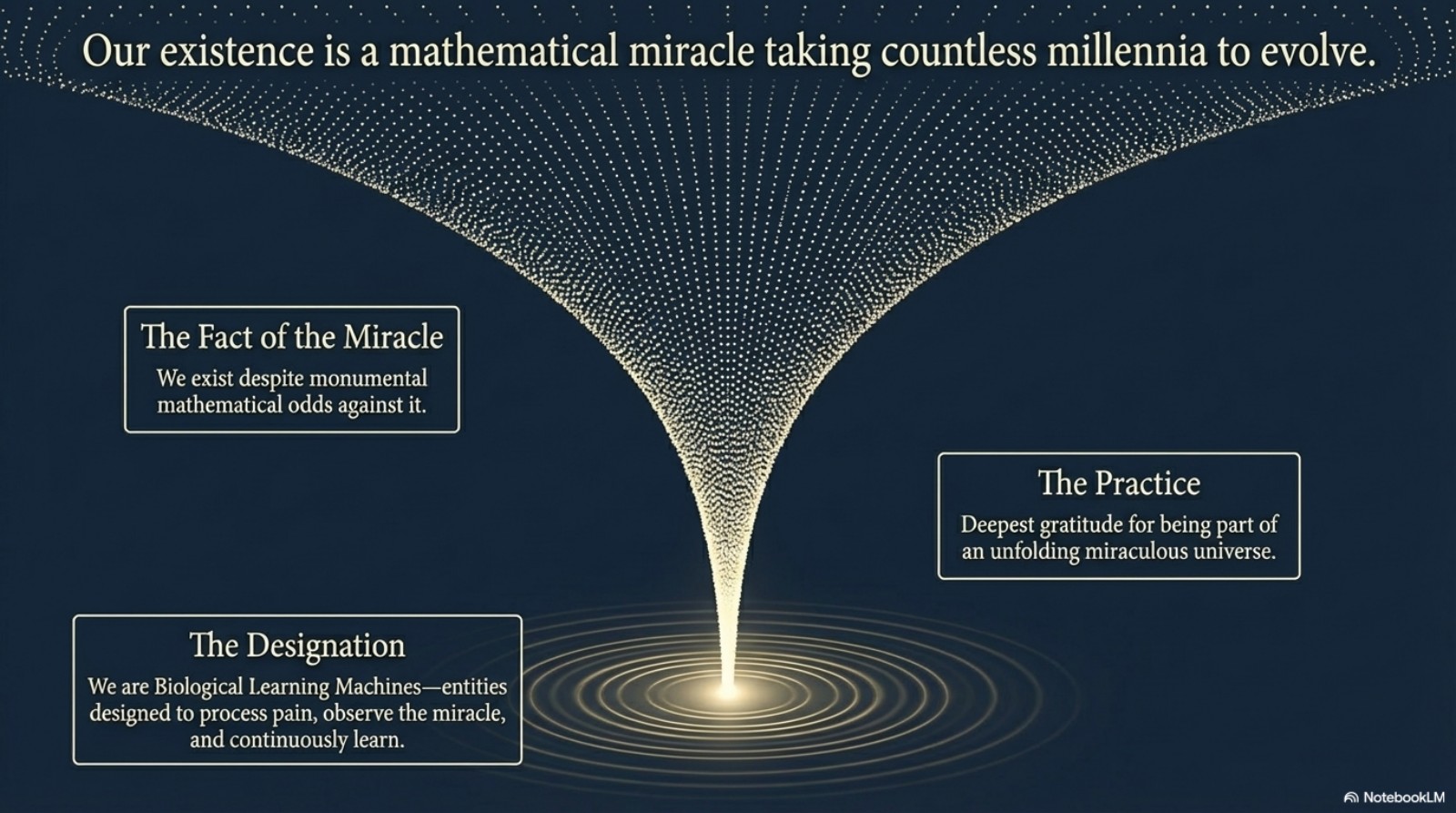 Our existence is a mathematical miracle taking countless millennia to evolve.

The Fact of the Miracle
We exist despite monumental mathematical odds against it.

The Practice
Deepest gratitude for being part of an unfolding miraculous universe.

The Designation
We are Biological Learning Machines—entities designed to process pain, observe the miracle, and continuously learn.

NotebookLM